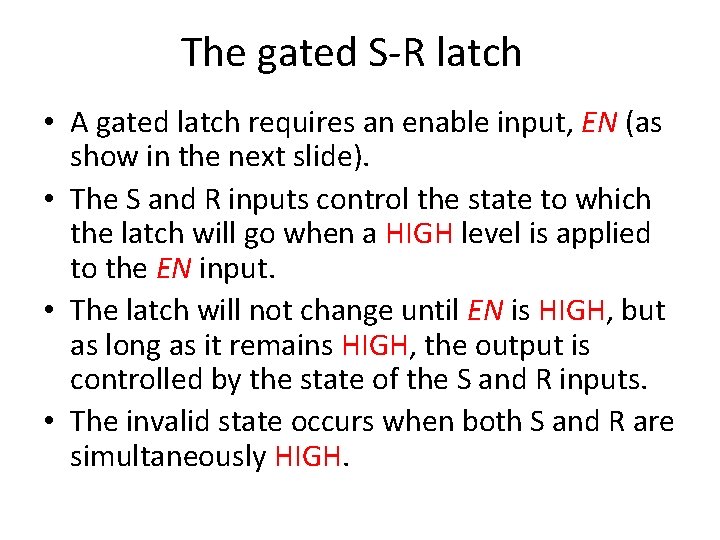 The gated S-R latch

• A gated latch requires an enable input, EN (as show in the next slide).

• The S and R inputs control the state to which the latch will go when a HIGH level is applied to the EN input.

• The latch will not change until EN is HIGH, but as long as it remains HIGH, the output is controlled by the state of the S and R inputs.

• The invalid state occurs when both S and R are simultaneously HIGH.